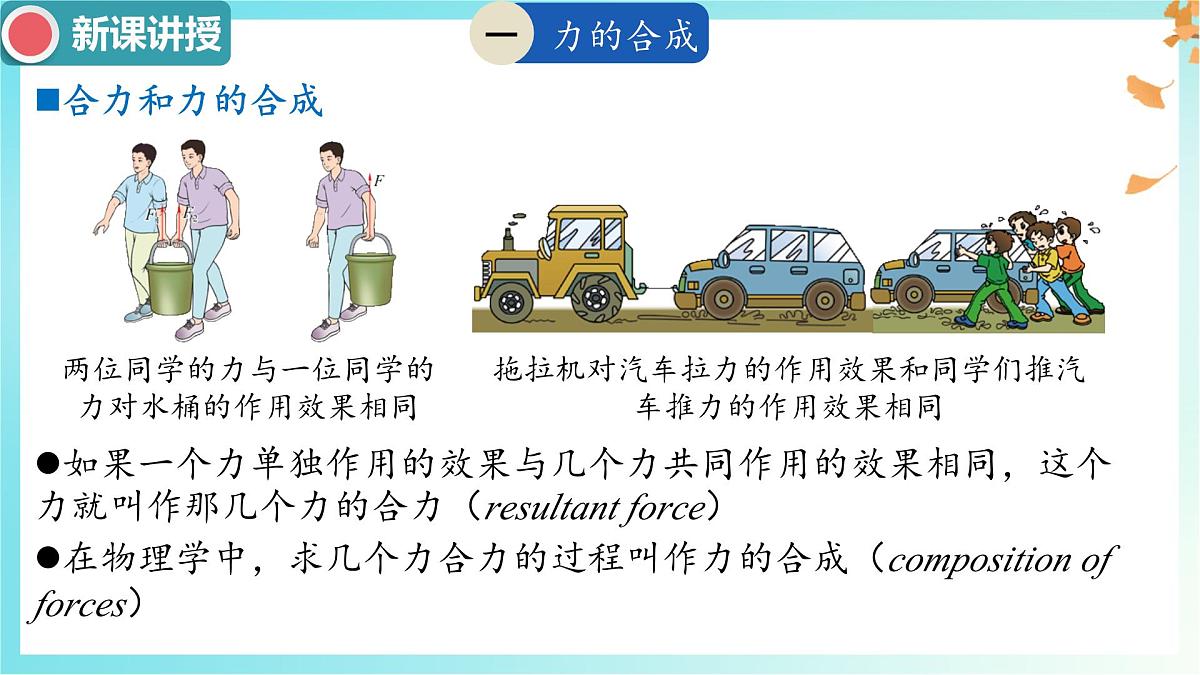 新课讲授

一 力的合成

■合力和力的合成

$F_1$ $F_2$

$F$

两位同学的力与一位同学的力对水桶的作用效果相同

拖拉机对汽车拉力的作用效果和同学们推汽车推力的作用效果相同

●如果一个力单独作用的效果与几个力共同作用的效果相同，这个力就叫作那几个力的合力（resultant force）

●在物理学中，求几个力合力的过程叫作力的合成（composition of forces）